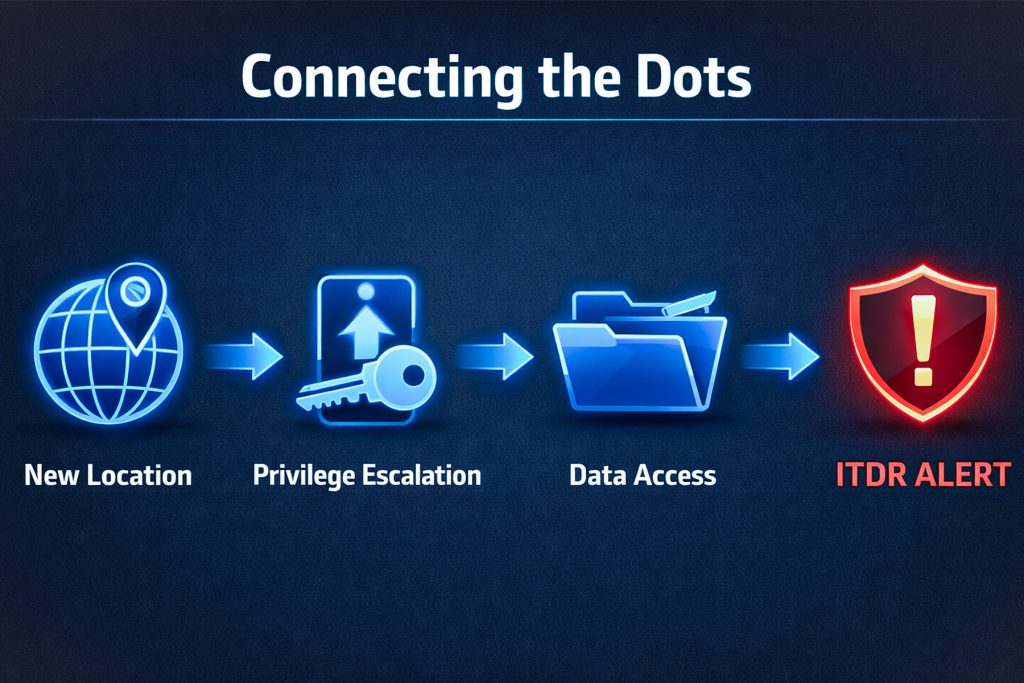 Connecting the Dots

New Location

Privilege Escalation

Data Access

ITDR ALERT